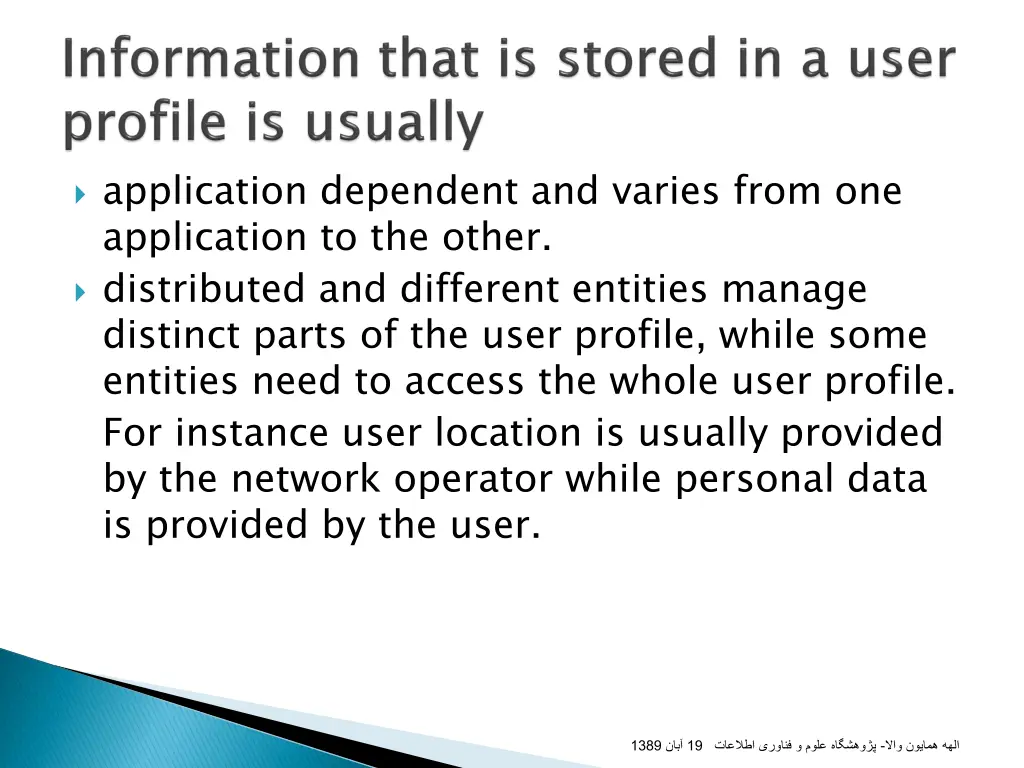 Information that is stored in a user profile is usually

application dependent and varies from one application to the other.

distributed and different entities manage distinct parts of the user profile, while some entities need to access the whole user profile.

For instance user location is usually provided by the network operator while personal data is provided by the user.

الهه همایون والا- پژوهشگاه علوم و فناوری اطلاعات 19 آبان 1389